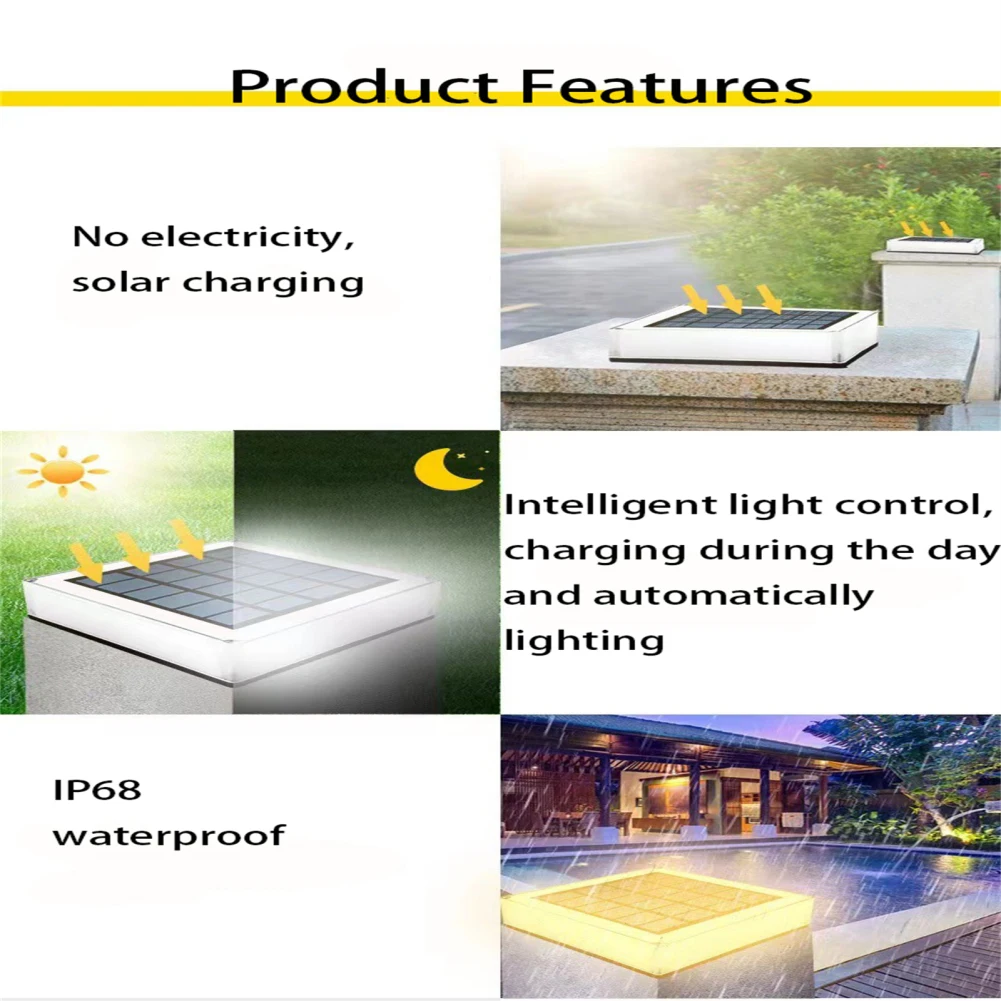 Product Features

No electricity, solar charging

Intelligent light control, charging during the day and automatically lighting

IP68 waterproof